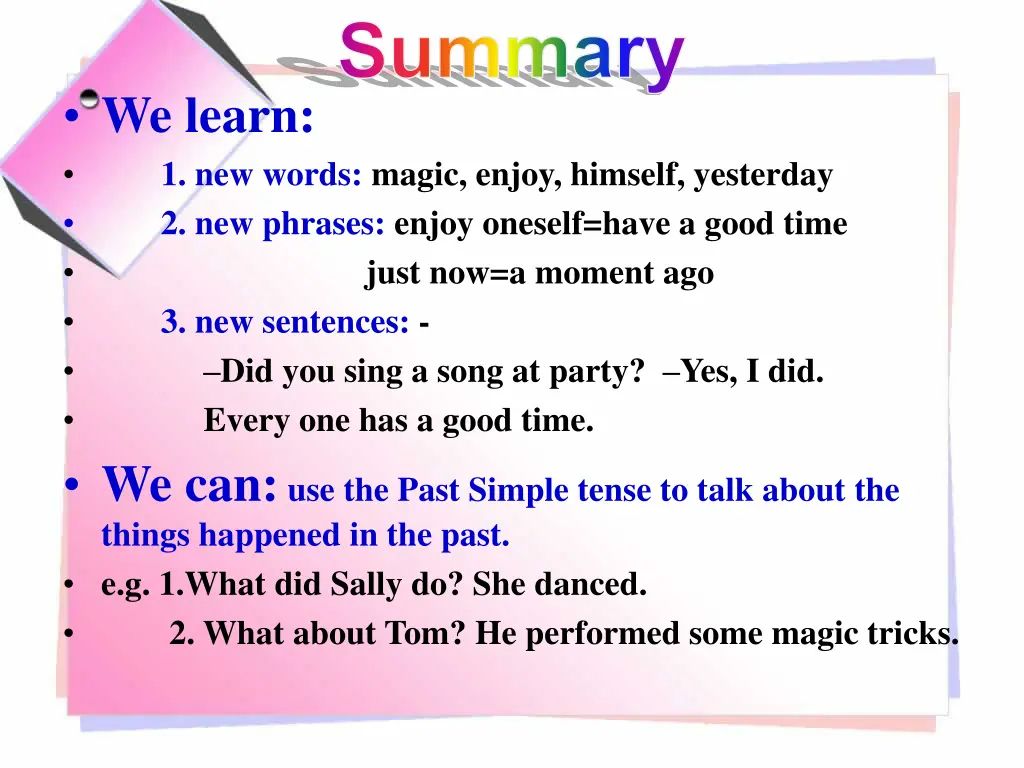 Summary

• We learn:
• 1. new words: magic, enjoy, himself, yesterday
• 2. new phrases: enjoy oneself=have a good time
• just now=a moment ago
• 3. new sentences: -
• –Did you sing a song at party? –Yes, I did.
• Every one has a good time.
• We can: use the Past Simple tense to talk about the things happened in the past.
• e.g. 1.What did Sally do? She danced.
• 2. What about Tom? He performed some magic tricks.